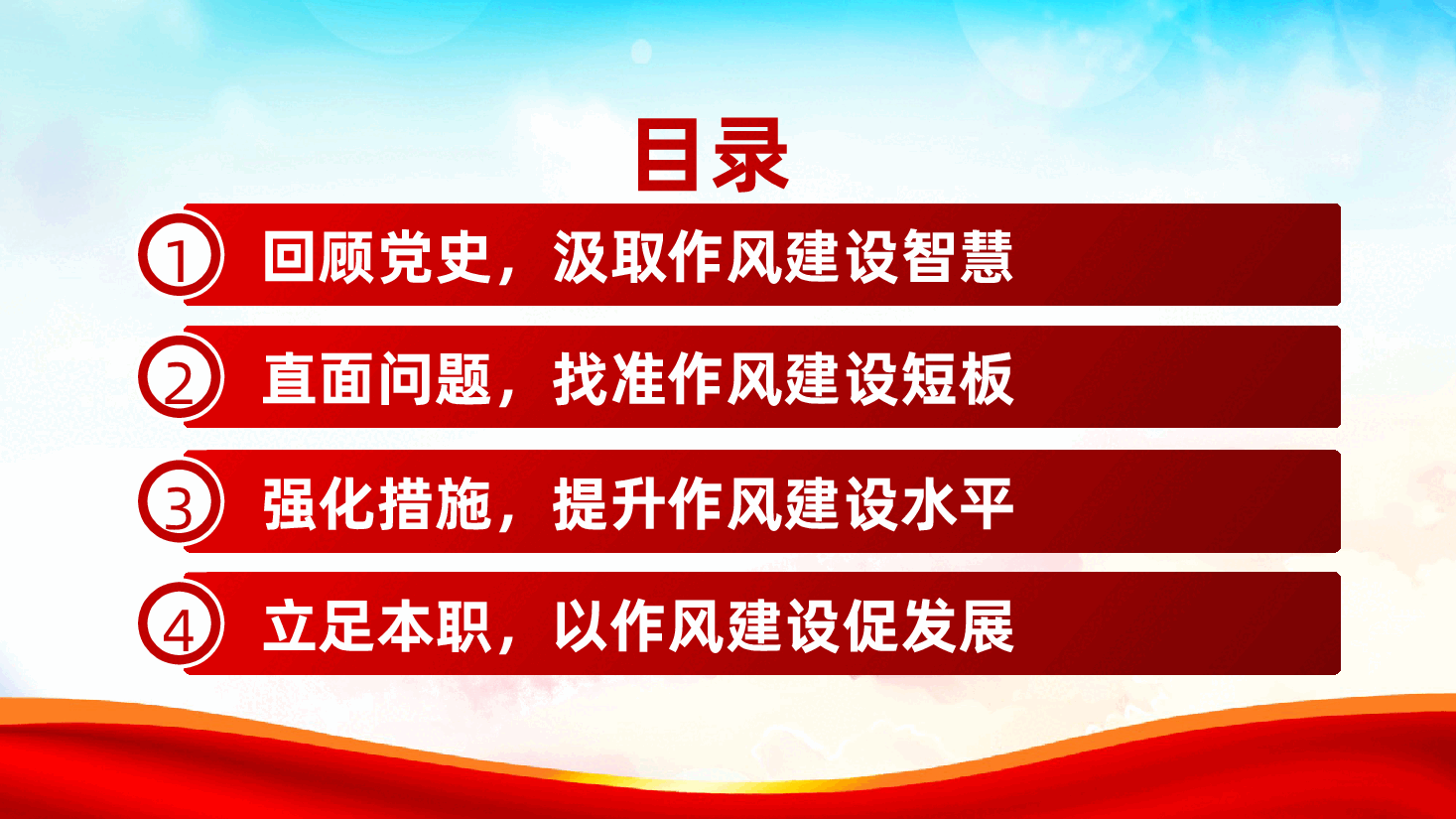 目录

1 回顾党史，汲取作风建设智慧

2 直面问题，找准作风建设短板

3 强化措施，提升作风建设水平

4 立足本职，以作风建设促发展